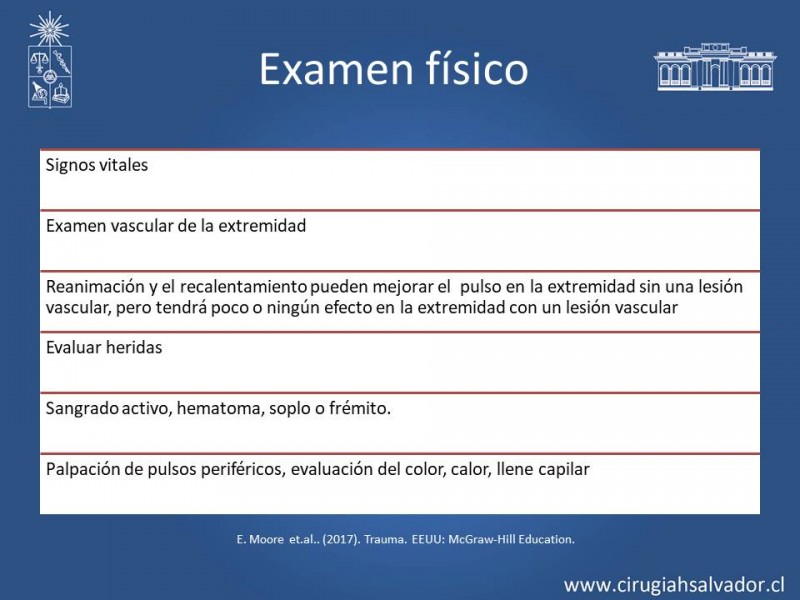 Examen físico

Signos vitales

Examen vascular de la extremidad

Reanimación y el recalentamiento pueden mejorar el pulso en la extremidad sin una lesión vascular, pero tendrá poco o ningún efecto en la extremidad con un lesión vascular

Evaluar heridas

Sangrado activo, hematoma, soplo o frémito.

Palpación de pulsos periféricos, evaluación del color, calor, llene capilar

E. Moore et.al.. (2017). Trauma. EEUU: McGraw-Hill Education.

www.cirugiahsalvador.cl